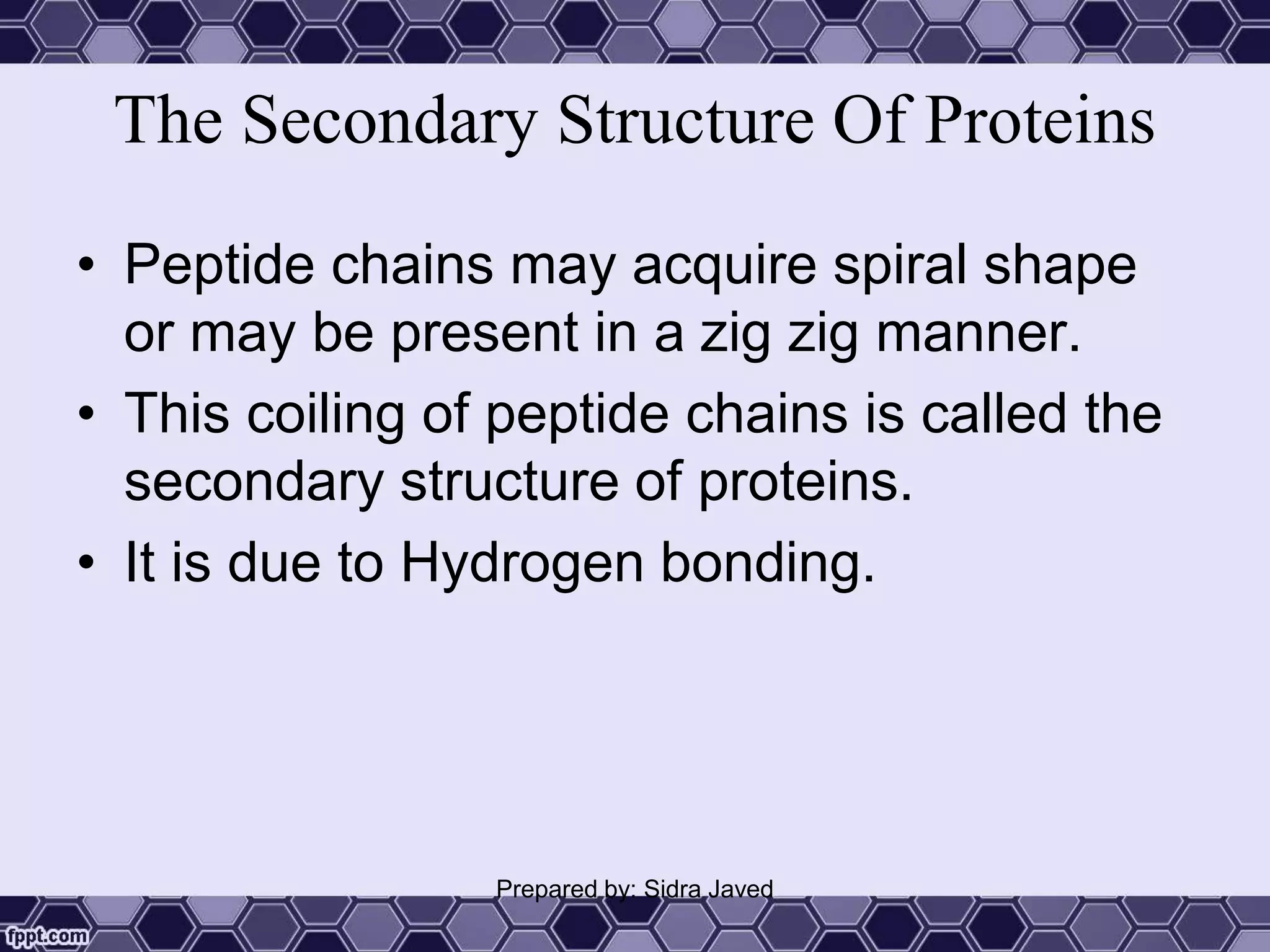 The Secondary Structure Of Proteins

• Peptide chains may acquire spiral shape or may be present in a zig zig manner.
• This coiling of peptide chains is called the secondary structure of proteins.
• It is due to Hydrogen bonding.

Prepared by: Sidra Javed

fppt.com